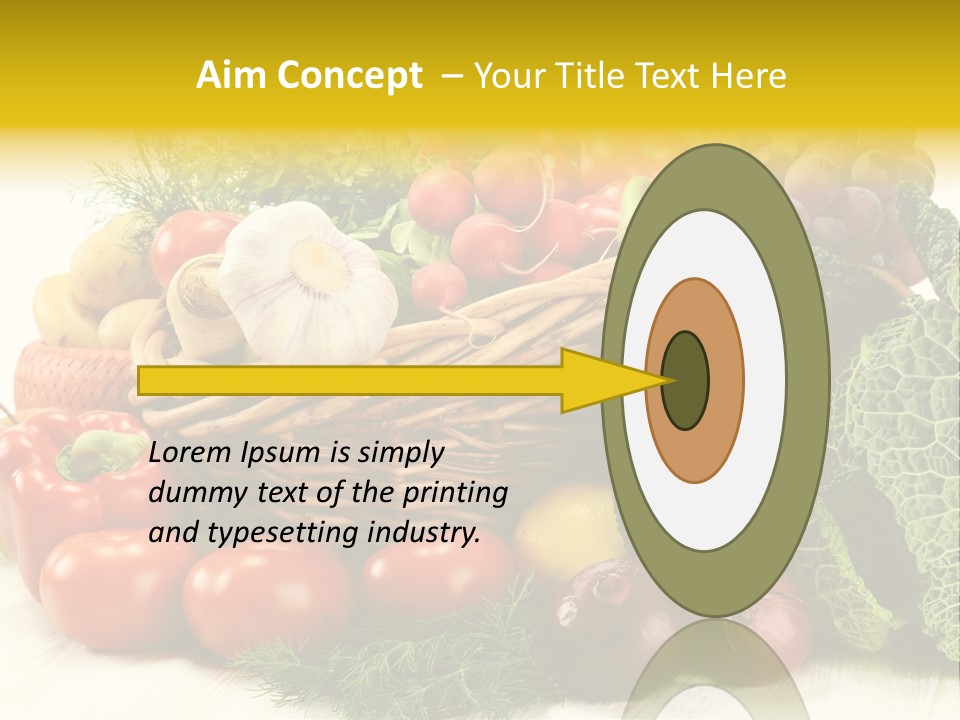 Aim Concept – Your Title Text Here

Lorem Ipsum is simply dummy text of the printing and typesetting industry.